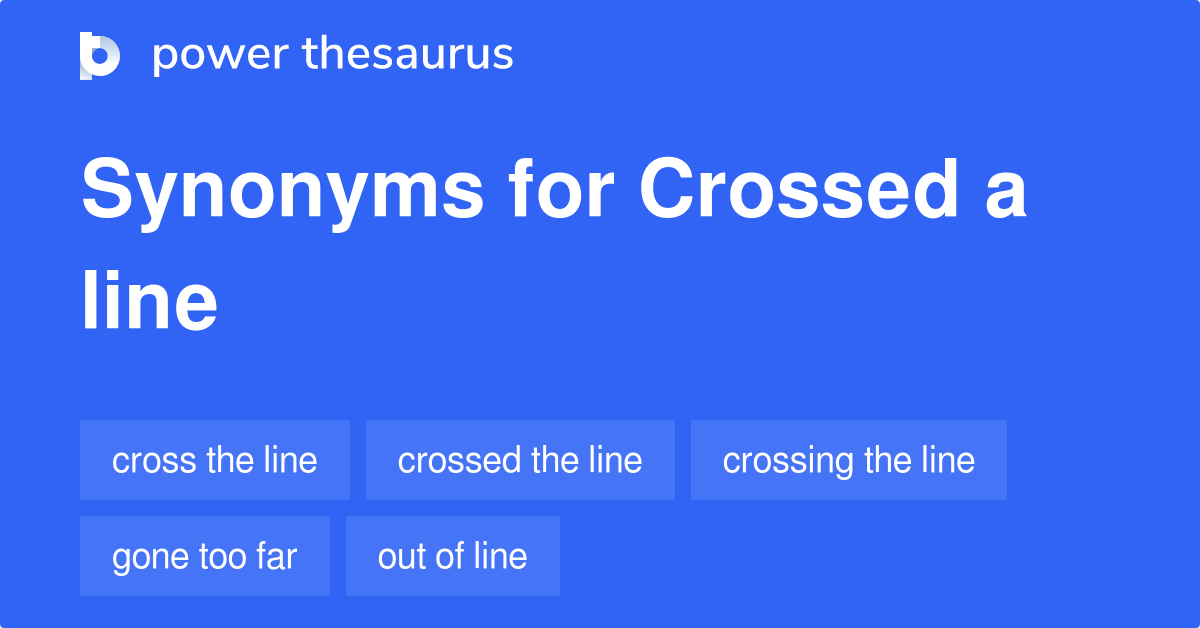 power thesaurus

Synonyms for Crossed a line

cross the line
crossed the line
crossing the line
gone too far
out of line